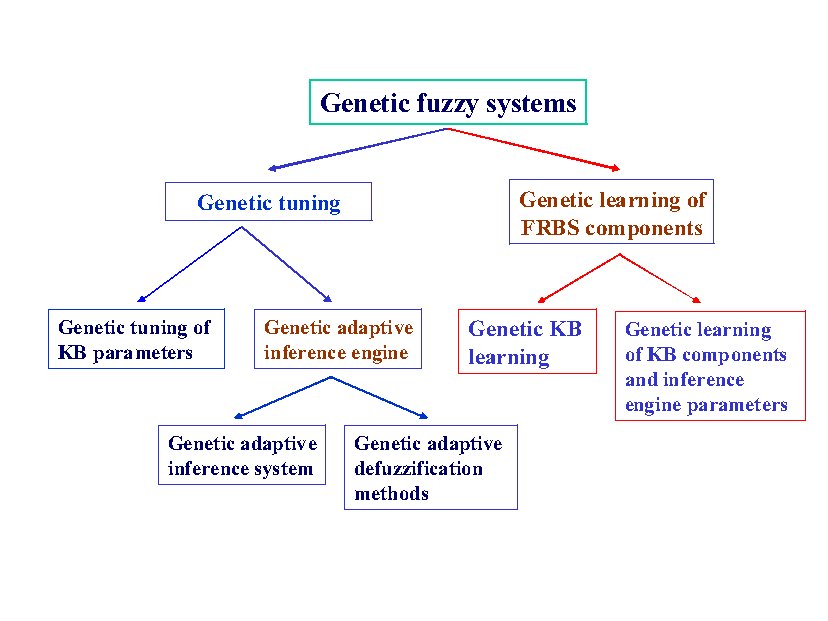 Genetic fuzzy systems

Genetic tuning

Genetic learning of FRBS components

Genetic tuning of KB parameters

Genetic adaptive inference engine

Genetic KB learning

Genetic learning of KB components and inference engine parameters

Genetic adaptive inference system

Genetic adaptive defuzzification methods